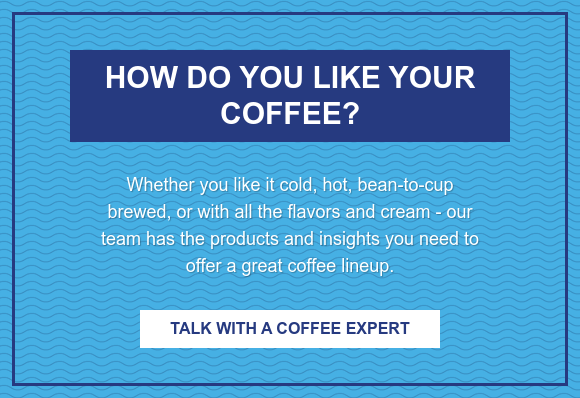 HOW DO YOU LIKE YOUR COFFEE?

Whether you like it cold, hot, bean-to-cup brewed, or with all the flavors and cream - our team has the products and insights you need to offer a great coffee lineup.

TALK WITH A COFFEE EXPERT